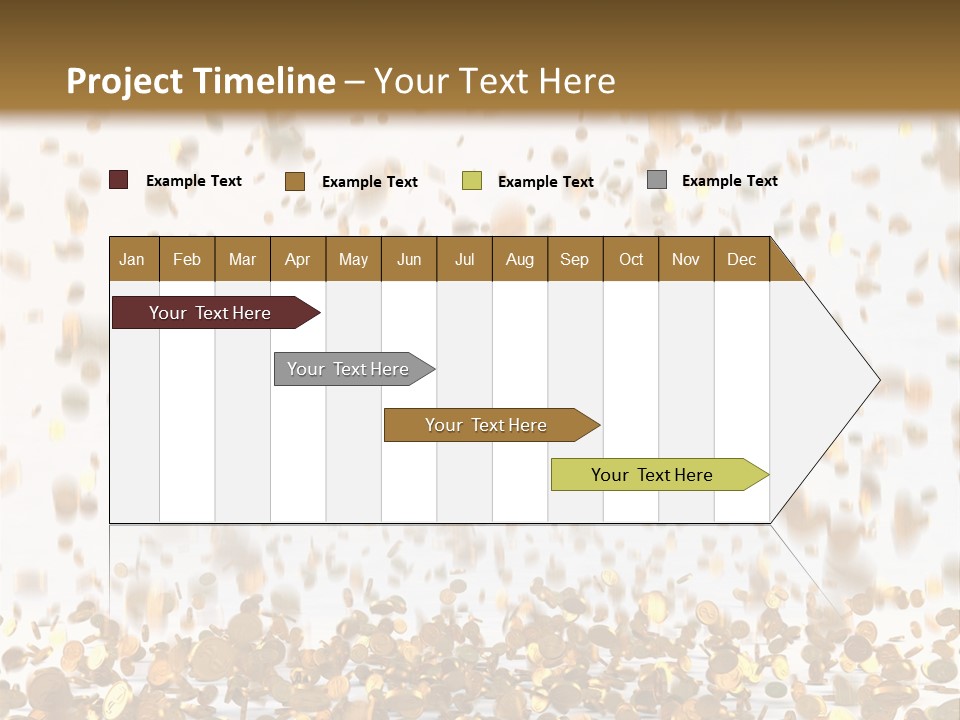 Project Timeline – Your Text Here

Example Text
Example Text
Example Text
Example Text

| Jan | Feb | Mar | Apr | May | Jun | Jul | Aug | Sep | Oct | Nov | Dec |
|---|---|---|---|---|---|---|---|---|---|---|---|

Your Text Here
Your Text Here
Your Text Here
Your Text Here